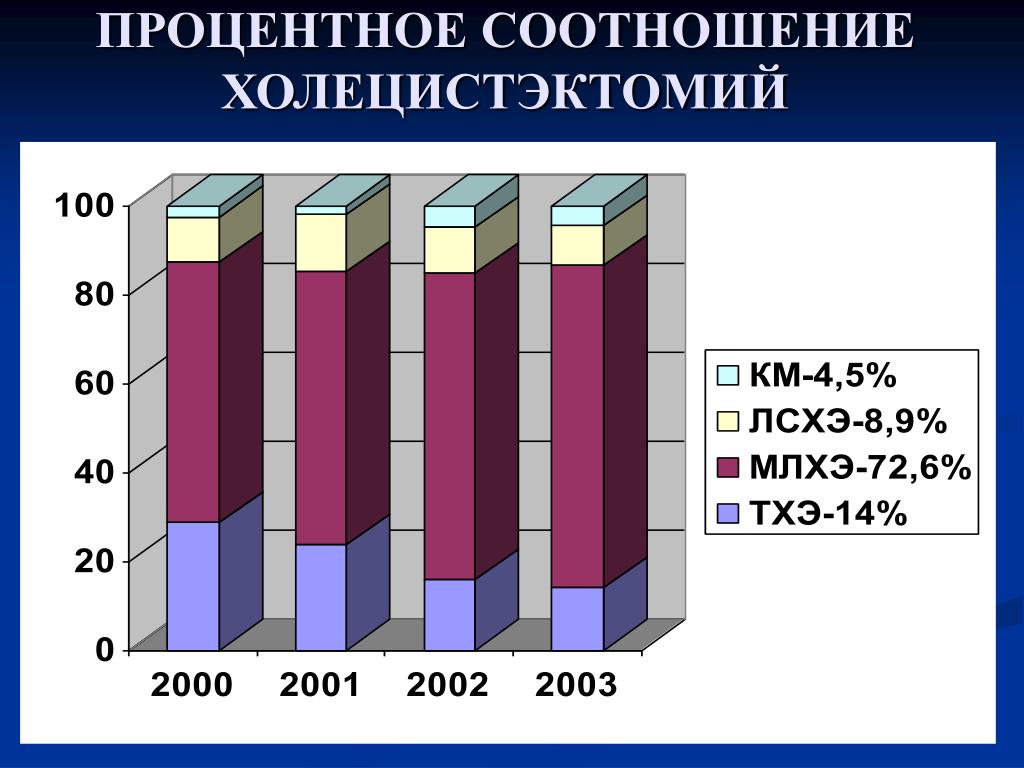 ПРОЦЕНТНОЕ СООТНОШЕНИЕ ХОЛЕЦИСТЭКТОМИЙ

100
80
60
40
20
0

2000
2001
2002
2003

КМ-4,5%
ЛСХЭ-8,9%
МЛХЭ-72,6%
ТХЭ-14%